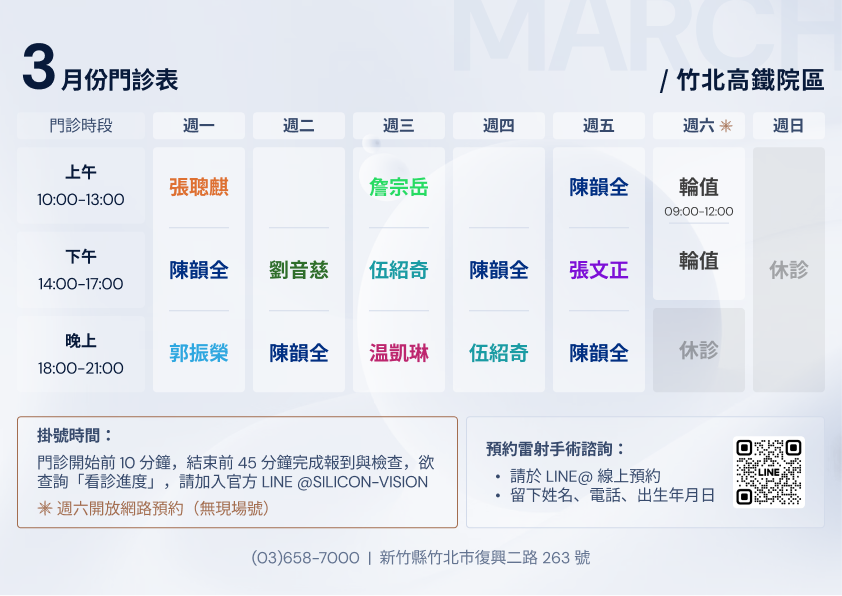 MARCH

3月份門診表

/ 竹北高鐵院區

| 門診時段 | 週一 | 週二 | 週三 | 週四 | 週五 | 週六 ✳ | 週日 |
|---|---|---|---|---|---|---|---|
| 上午 10:00-13:00 | 張聰麒 | | 詹宗岳 | | 陳韻全 | 輪值 09:00-12:00 | 休診 |
| 下午 14:00-17:00 | 陳韻全 | 劉音慈 | 伍紹奇 | 陳韻全 | 張文正 | 輪值 | 休診 |
| 晚上 18:00-21:00 | 郭振榮 | 陳韻全 | 温凱琳 | 伍紹奇 | 陳韻全 | 休診 | 休診 |

掛號時間：
門診開始前 10 分鐘，結束前 45 分鐘完成報到與檢查，欲查詢「看診進度」，請加入官方 LINE @SILICON-VISION
✳ 週六開放網路預約（無現場號）

預約雷射手術諮詢：
• 請於 LINE@ 線上預約
• 留下姓名、電話、出生年月日

LINE

(03)658-7000 | 新竹縣竹北市復興二路 263 號